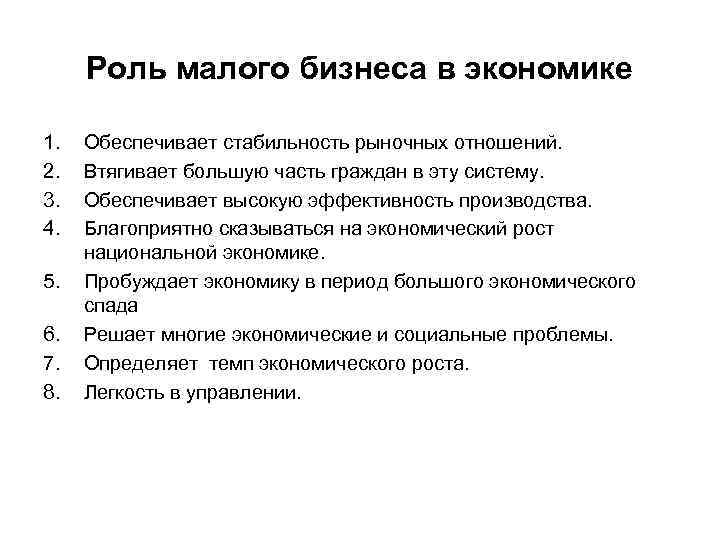 Роль малого бизнеса в экономике

1. Обеспечивает стабильность рыночных отношений.
2. Втягивает большую часть граждан в эту систему.
3. Обеспечивает высокую эффективность производства.
4. Благоприятно сказываться на экономический рост национальной экономике.
5. Пробуждает экономику в период большого экономического спада
6. Решает многие экономические и социальные проблемы.
7. Определяет темп экономического роста.
8. Легкость в управлении.